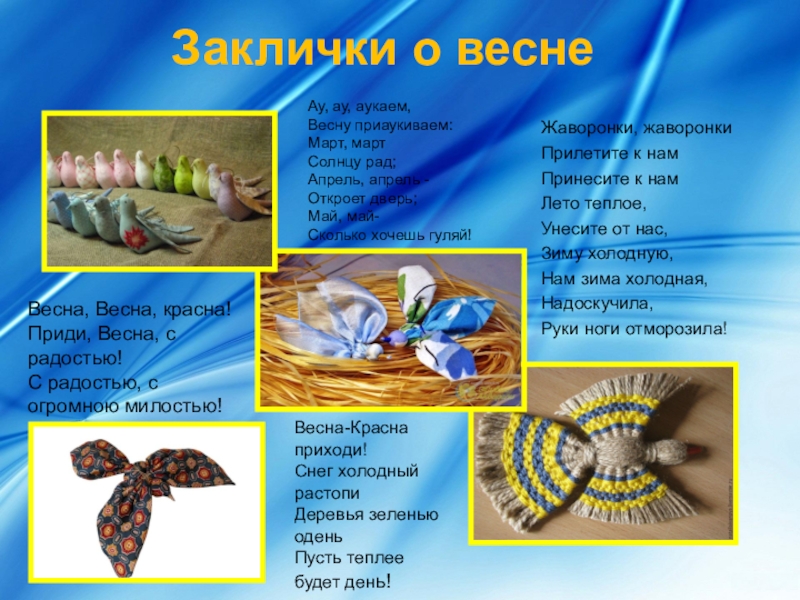 Заклички о весне

Ау, ау, аукаем,
Весну приаукиваем:
Март, март
Солнцу рад;
Апрель, апрель -
Откроет дверь;
Май, май-
Сколько хочешь гуляй!

Жаворонки, жаворонки
Прилетите к нам
Принесите к нам
Лето теплое,
Унесите от нас,
Зиму холодную,
Нам зима холодная,
Надоскучила,
Руки ноги отморозила!

Весна, Весна, красна!
Приди, Весна, с радостью!
С радостью, с огромною милостью!

Весна-Красна
приходи!
Снег холодный
растопи
Деревья зеленью
одень
Пусть теплее
будет день!